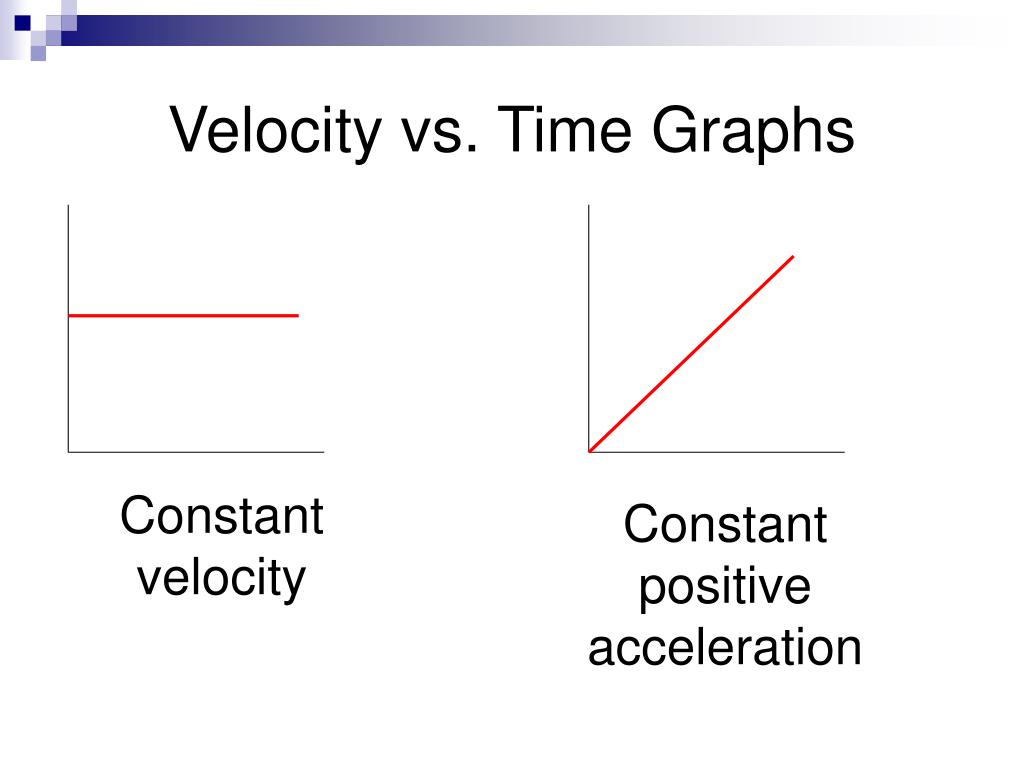 Velocity vs. Time Graphs

Constant velocity

Constant positive acceleration